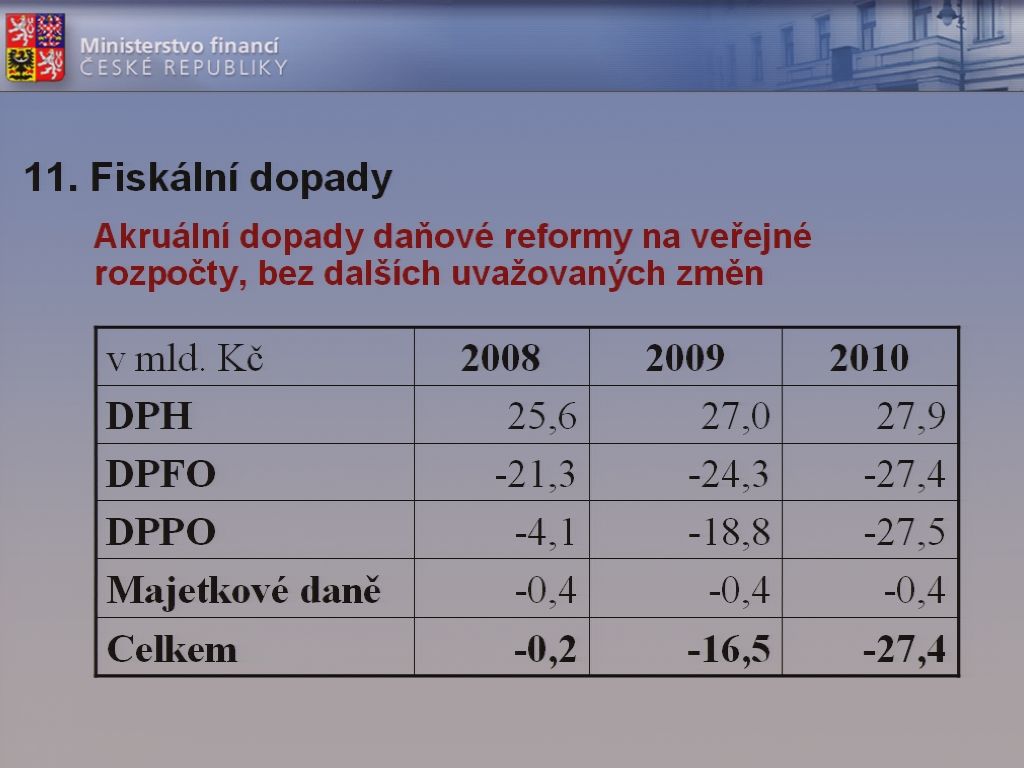 Ministerstvo financí
ČESKÉ REPUBLIKY

11. Fiskální dopady

Akruální dopady daňové reformy na veřejné rozpočty, bez dalších uvažovaných změn

| v mld. Kč | 2008 | 2009 | 2010 |
|---|---|---|---|
| DPH | 25,6 | 27,0 | 27,9 |
| DPFO | -21,3 | -24,3 | -27,4 |
| DPPO | -4,1 | -18,8 | -27,5 |
| Majetkové daně | -0,4 | -0,4 | -0,4 |
| Celkem | -0,2 | -16,5 | -27,4 |